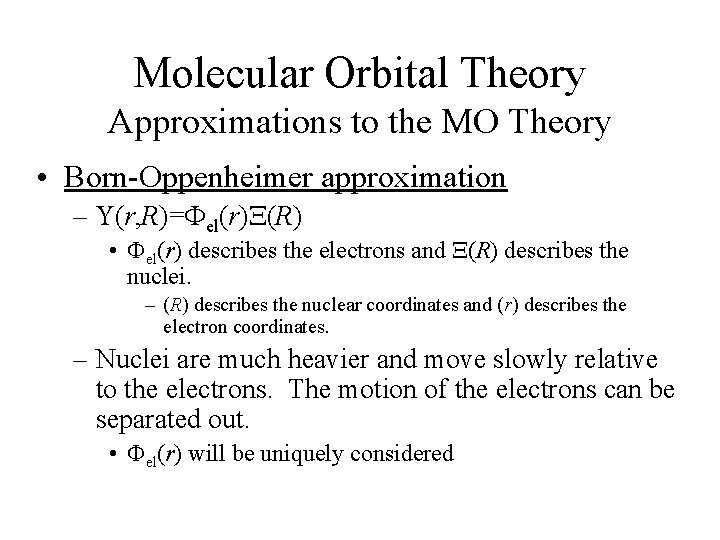 Molecular Orbital Theory
Approximations to the MO Theory

• Born-Oppenheimer approximation
– $Y(r,R)=\Phi_{el}(r)\Xi(R)$
• $\Phi_{el}(r)$ describes the electrons and $\Xi(R)$ describes the nuclei.
– $(R)$ describes the nuclear coordinates and $(r)$ describes the electron coordinates.
– Nuclei are much heavier and move slowly relative to the electrons. The motion of the electrons can be separated out.
• $\Phi_{el}(r)$ will be uniquely considered